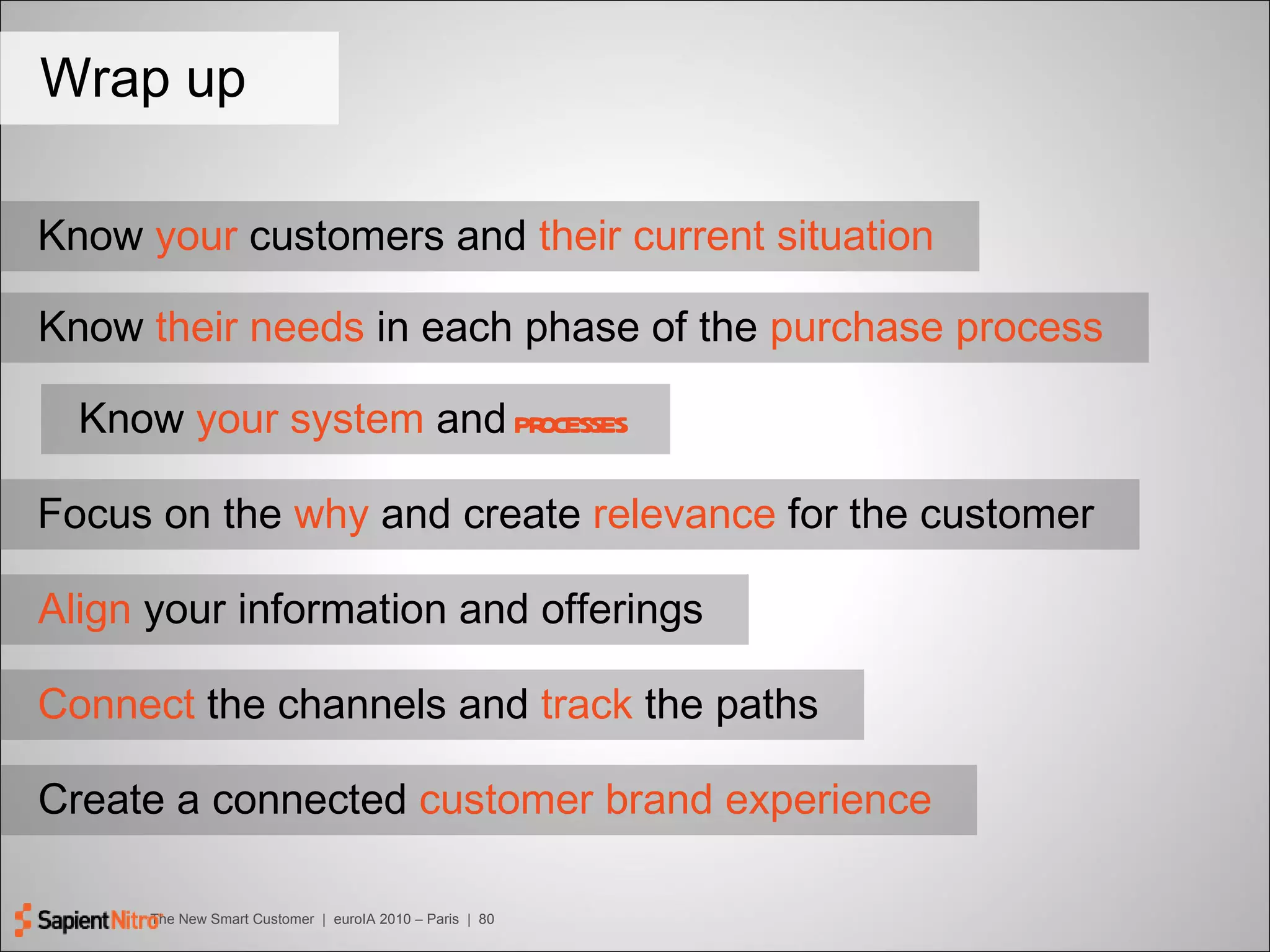 Wrap up

Know your customers and their current situation

Know their needs in each phase of the purchase process

Know your system and PROCESSES

Focus on the why and create relevance for the customer

Align your information and offerings

Connect the channels and track the paths

Create a connected customer brand experience

SapientNitro The New Smart Customer | euroIA 2010 – Paris | 80